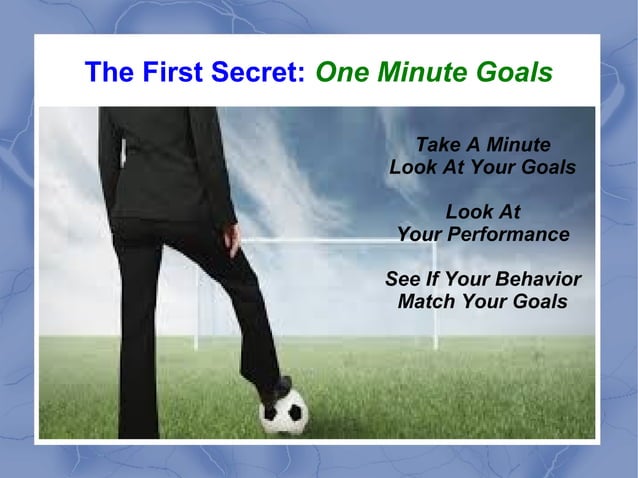 The First Secret: One Minute Goals

Take A Minute
Look At Your Goals

Look At
Your Performance

See If Your Behavior
Match Your Goals